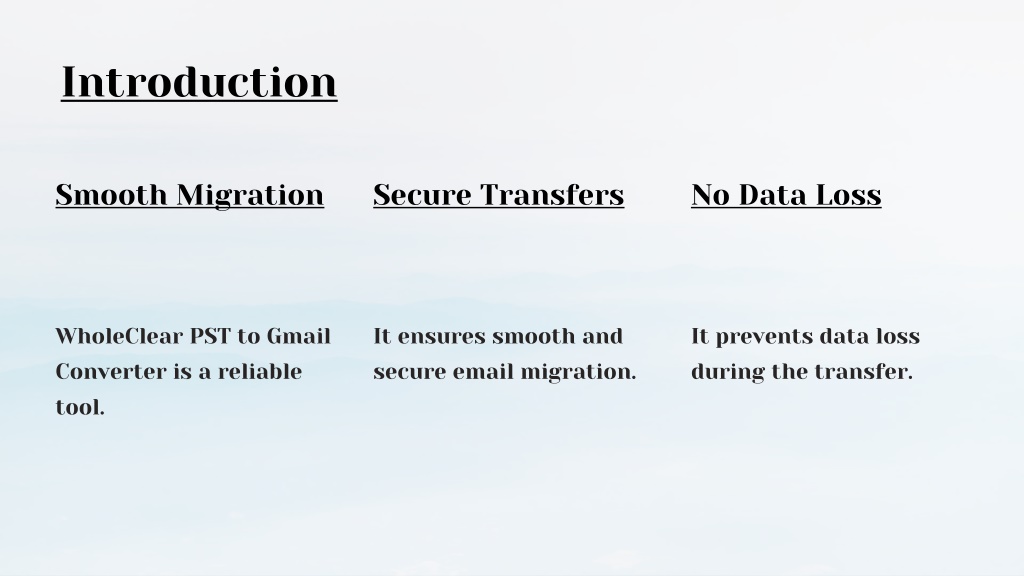 Introduction

Smooth Migration

WholeClear PST to Gmail Converter is a reliable tool.

Secure Transfers

It ensures smooth and secure email migration.

No Data Loss

It prevents data loss during the transfer.